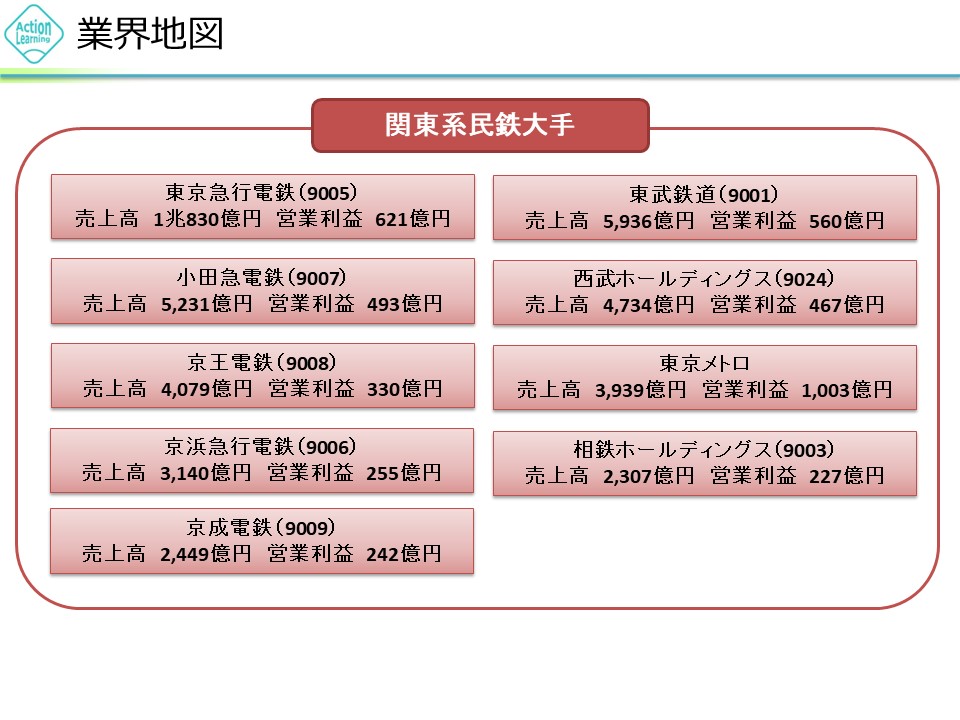 Action Learning

業界地図

関東系民鉄大手

東京急行電鉄（9005）
売上高　1兆830億円　営業利益　621億円

小田急電鉄（9007）
売上高　5,231億円　営業利益　493億円

京王電鉄（9008）
売上高　4,079億円　営業利益　330億円

京浜急行電鉄（9006）
売上高　3,140億円　営業利益　255億円

京成電鉄（9009）
売上高　2,449億円　営業利益　242億円

東武鉄道（9001）
売上高　5,936億円　営業利益　560億円

西武ホールディングス（9024）
売上高　4,734億円　営業利益　467億円

東京メトロ
売上高　3,939億円　営業利益　1,003億円

相鉄ホールディングス（9003）
売上高　2,307億円　営業利益　227億円